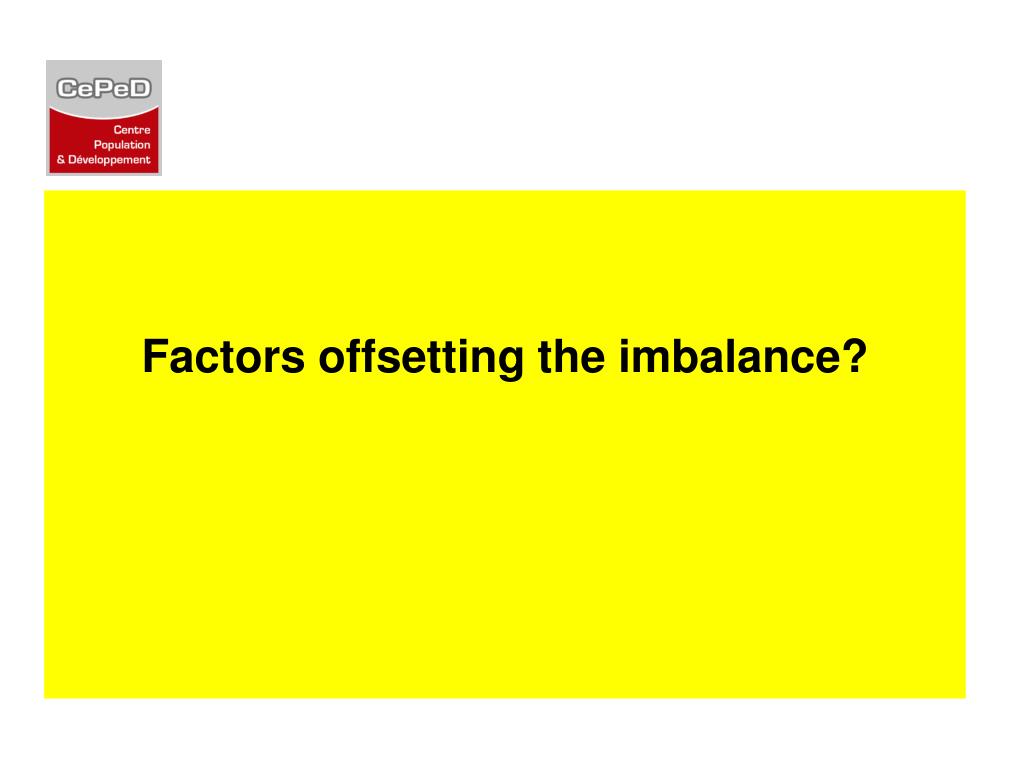 CePeD
Centre
Population
& Développement

Factors offsetting the imbalance?